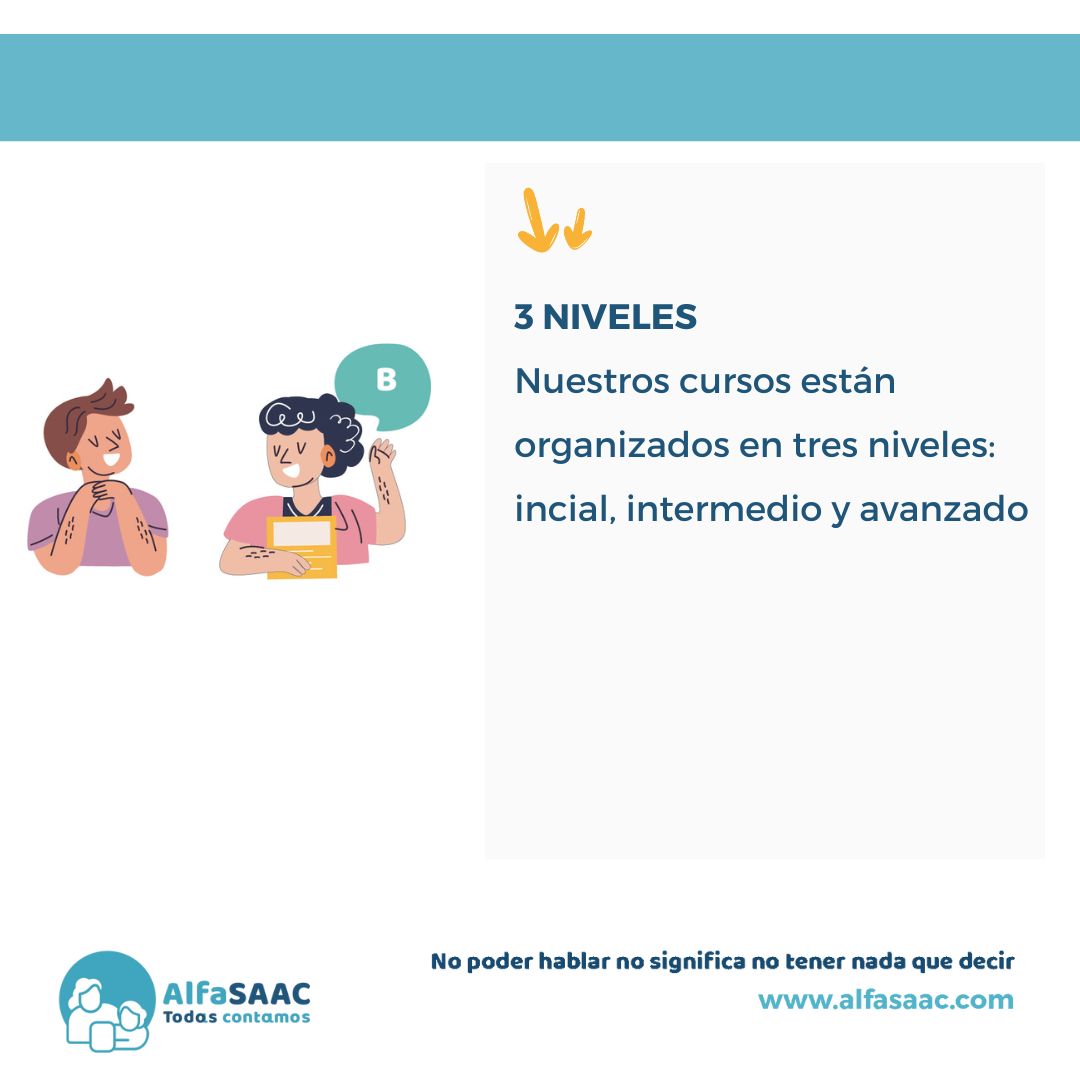 B

3 NIVELES
Nuestros cursos están organizados en tres niveles: incial, intermedio y avanzado

AlfaSAAC
Todas contamos

No poder hablar no significa no tener nada que decir
www.alfasaac.com